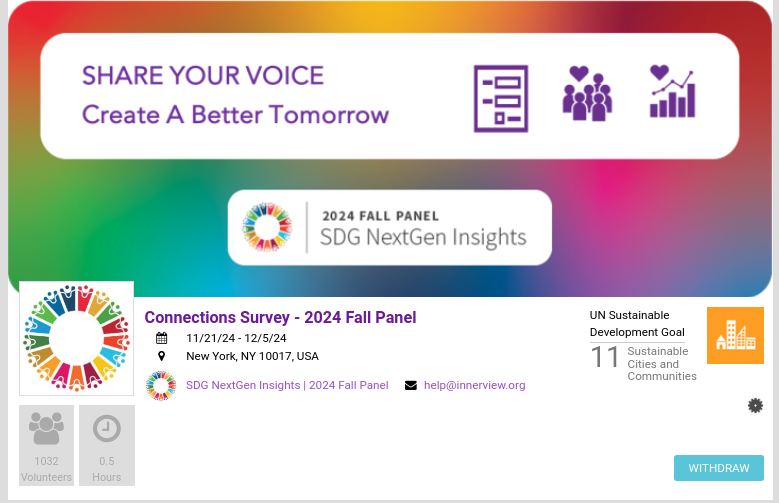 SHARE YOUR VOICE
Create A Better Tomorrow

2024 FALL PANEL
SDG NextGen Insights

Connections Survey - 2024 Fall Panel
11/21/24 - 12/5/24
New York, NY 10017, USA
SDG NextGen Insights | 2024 Fall Panel
help@innerview.org

UN Sustainable Development Goal
11 Sustainable Cities and Communities

1032 Volunteers
0.5 Hours

WITHDRAW